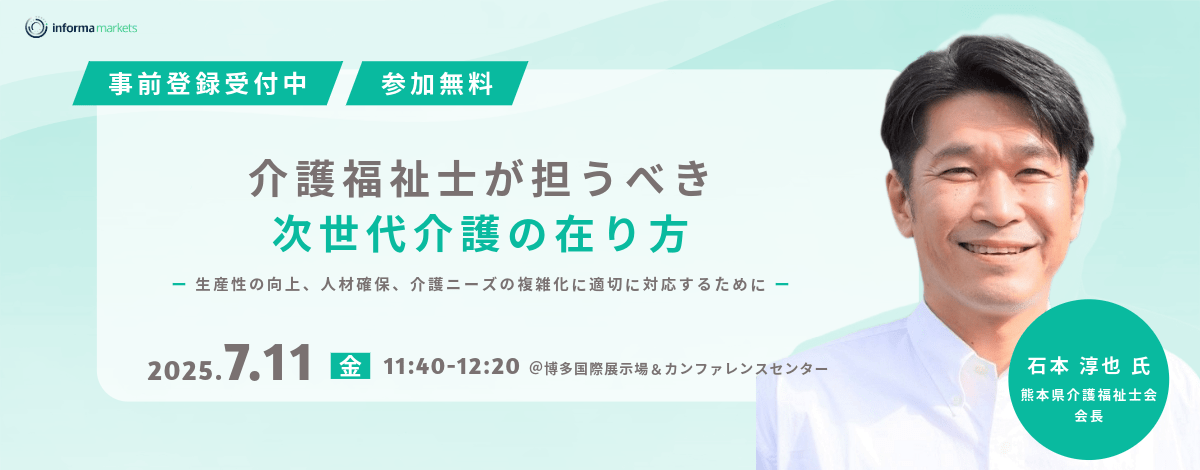 informa markets

事前登録受付中

参加無料

介護福祉士が担うべき
次世代介護の在り方

ー 生産性の向上、人材確保、介護ニーズの複雑化に適切に対応するために ー

2025.7.11 金 11:40-12:20 @博多国際展示場＆カンファレンスセンター

石本 淳也 氏
熊本県介護福祉士会
会長